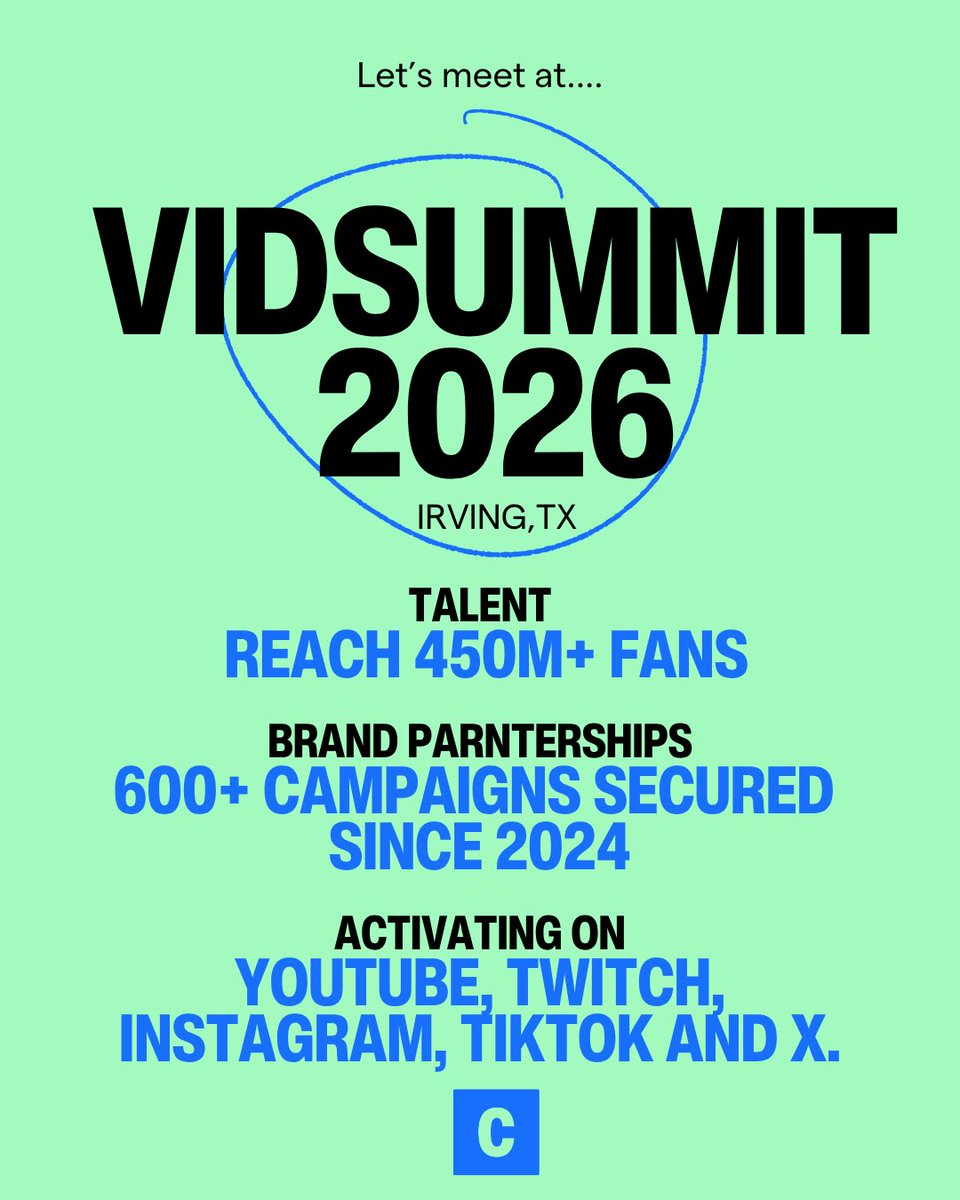 Let's meet at....

VIDSUMMIT
2026

IRVING,TX

TALENT
REACH 450M+ FANS

BRAND PARNTERSHIPS
600+ CAMPAIGNS SECURED SINCE 2024

ACTIVATING ON
YOUTUBE, TWITCH, INSTAGRAM, TIKTOK AND X.

C